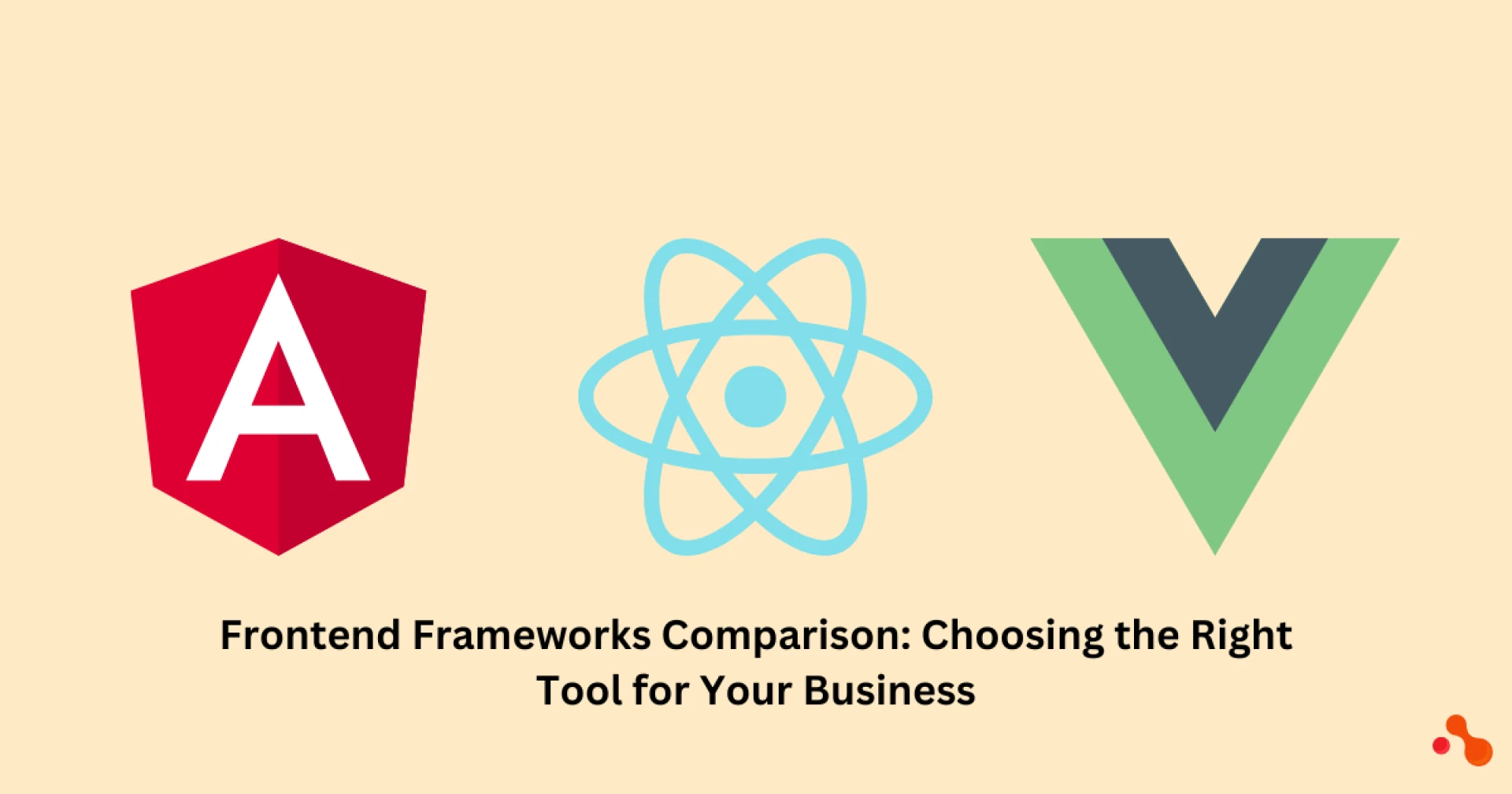 A

Frontend Frameworks Comparison: Choosing the Right Tool for Your Business